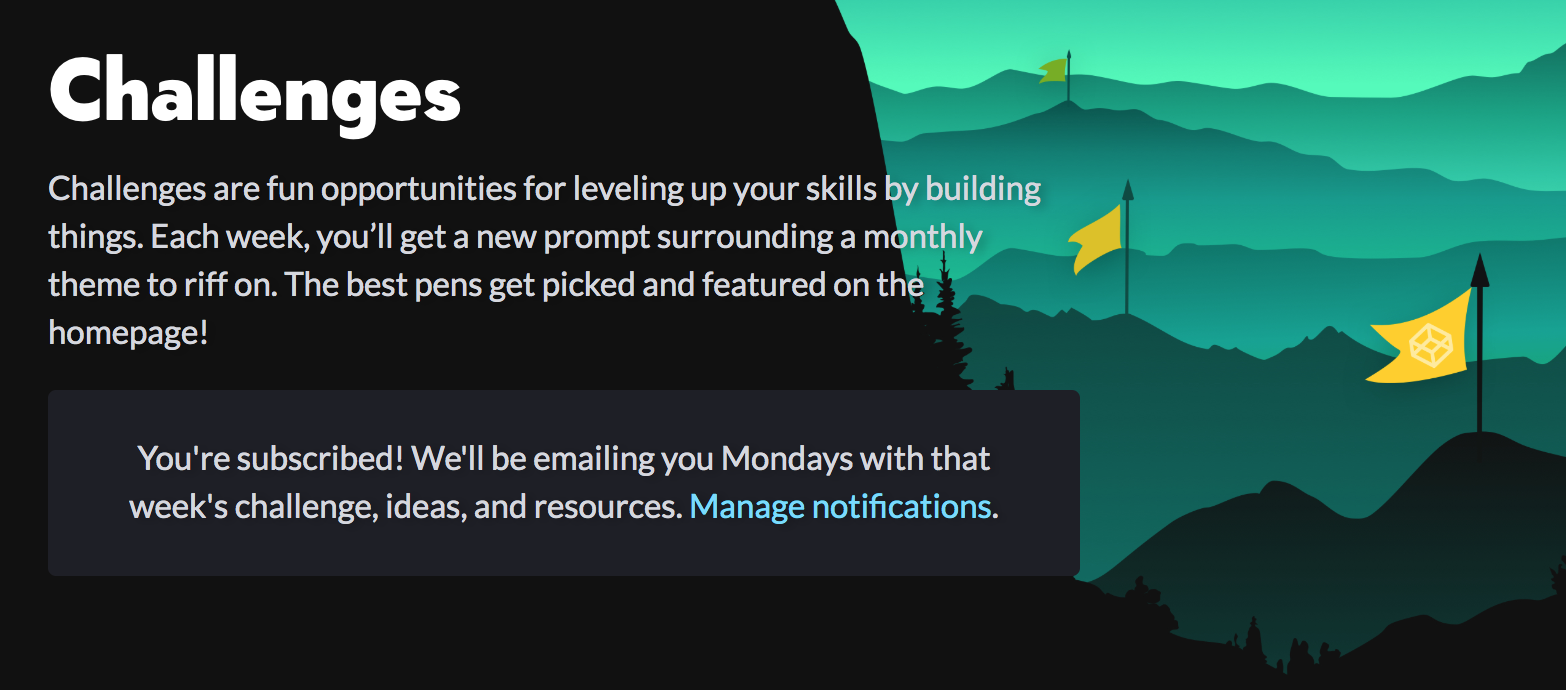 Challenges

Challenges are fun opportunities for leveling up your skills by building things. Each week, you’ll get a new prompt surrounding a monthly theme to riff on. The best pens get picked and featured on the homepage!

You're subscribed! We'll be emailing you Mondays with that week's challenge, ideas, and resources. Manage notifications.